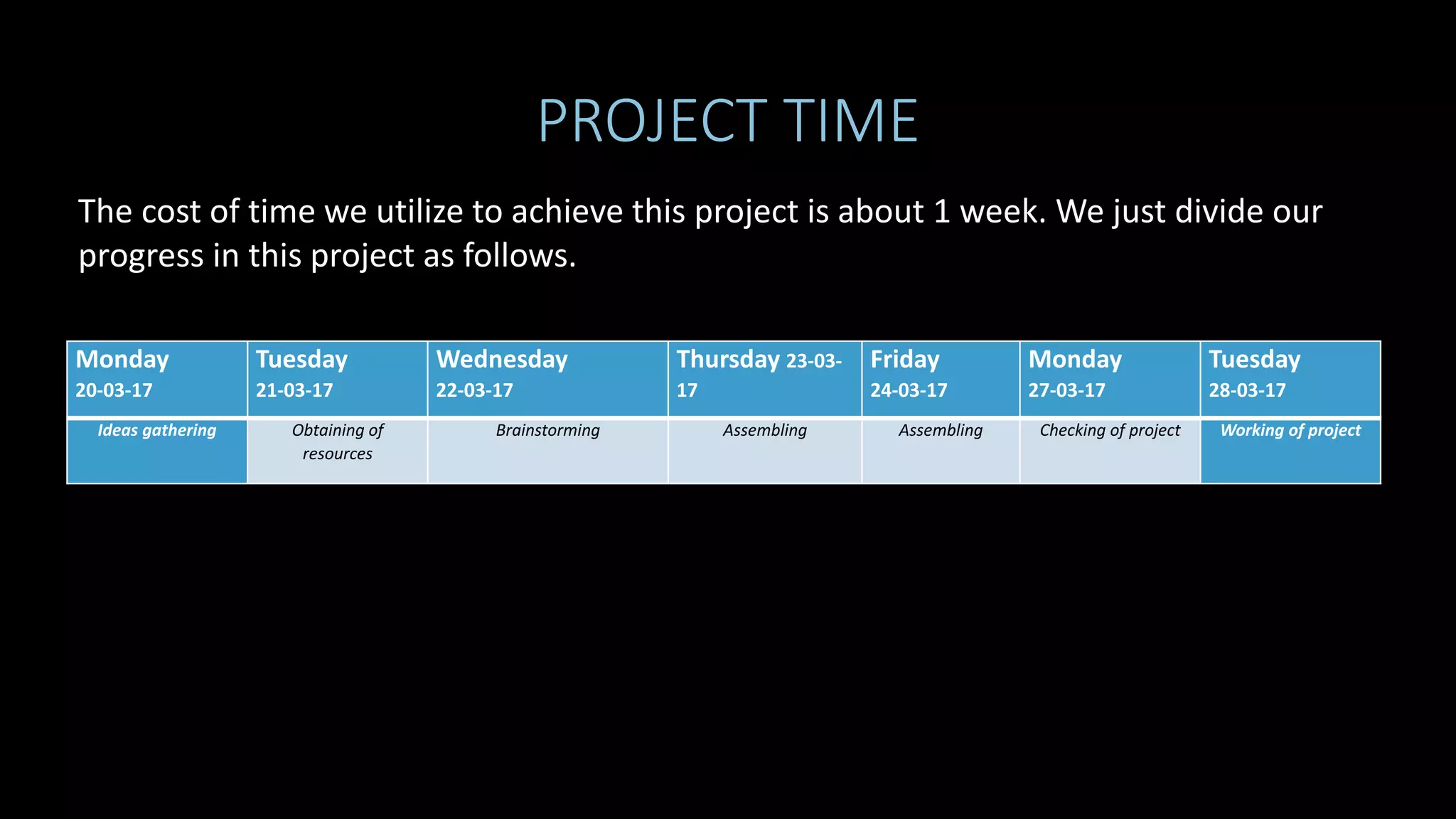 PROJECT TIME

The cost of time we utilize to achieve this project is about 1 week. We just divide our progress in this project as follows.

| Monday 20-03-17 | Tuesday 21-03-17 | Wednesday 22-03-17 | Thursday 23-03-17 | Friday 24-03-17 | Monday 27-03-17 | Tuesday 28-03-17 |
|---|---|---|---|---|---|---|
| Ideas gathering | Obtaining of resources | Brainstorming | Assembling | Assembling | Checking of project | Working of project |